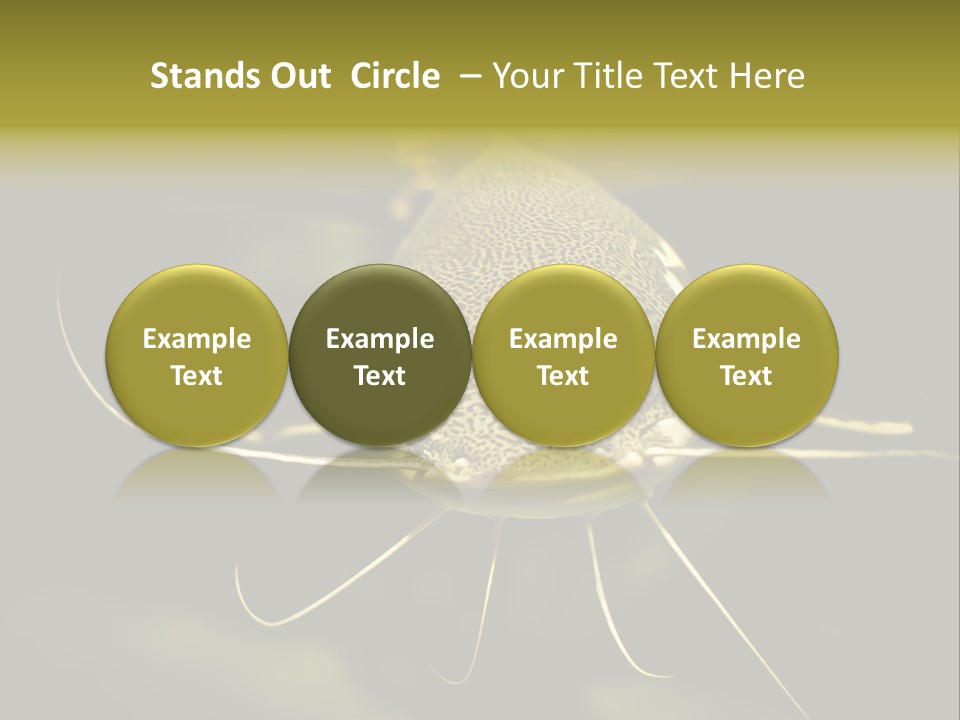 Stands Out Circle – Your Title Text Here

Example Text

Example Text

Example Text

Example Text